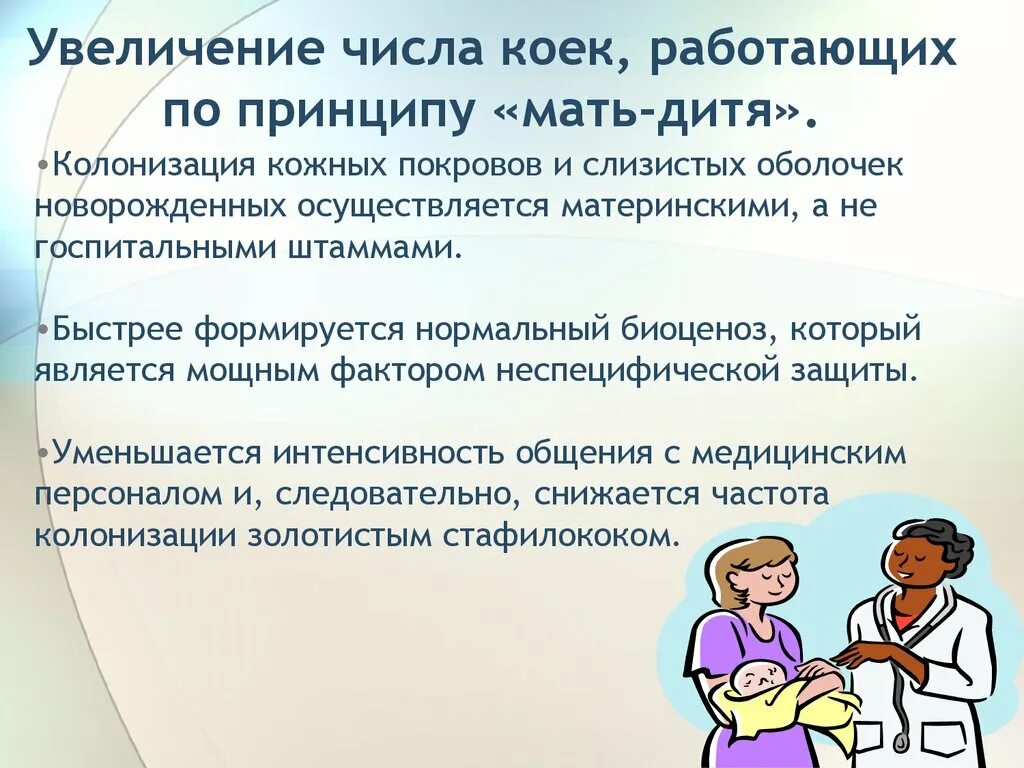 Увеличение числа коек, работающих по принципу «мать-дитя».

•Колонизация кожных покровов и слизистых оболочек новорожденных осуществляется материнскими, а не госпитальными штаммами.

•Быстрее формируется нормальный биоценоз, который является мощным фактором неспецифической защиты.

•Уменьшается интенсивность общения с медицинским персоналом и, следовательно, снижается частота колонизации золотистым стафилококом.